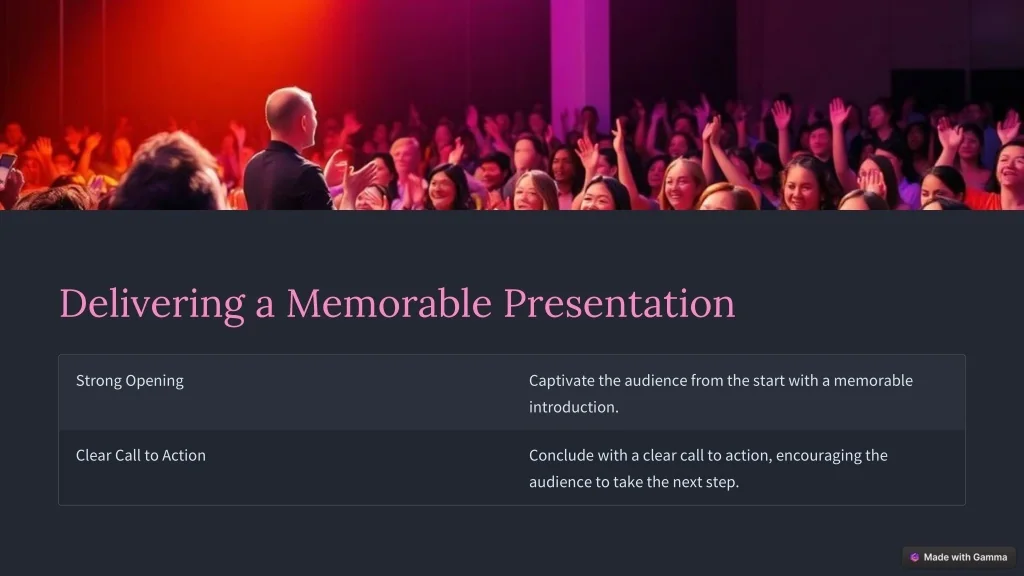 Delivering a Memorable Presentation

| Strong Opening | Captivate the audience from the start with a memorable introduction. |
|---|---|
| Clear Call to Action | Conclude with a clear call to action, encouraging the audience to take the next step. |

Made with Gamma